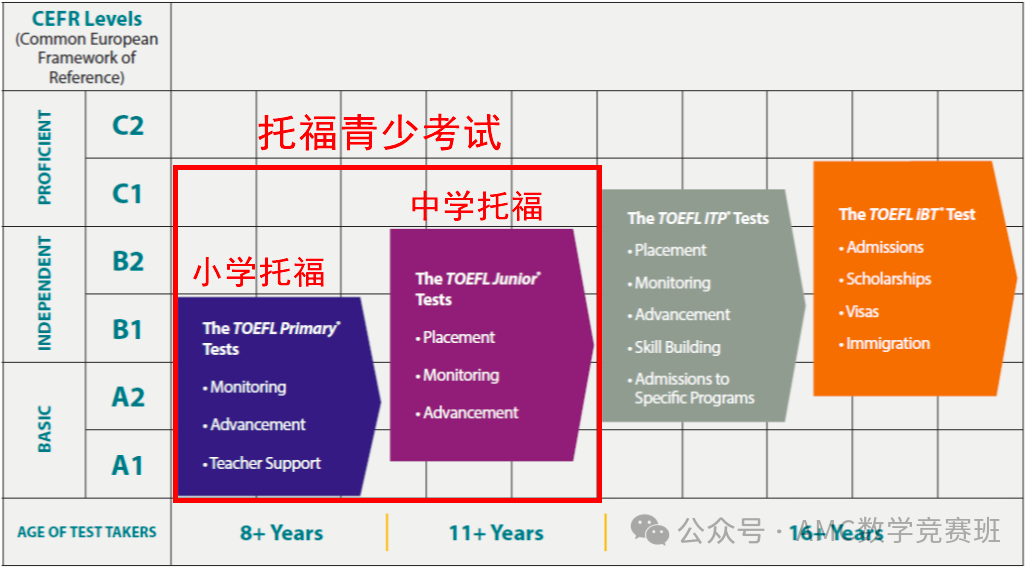 CEFR Levels
(Common European Framework of Reference)

PROFICIENT
C2
C1

INDEPENDENT
B2
B1

BASIC
A2
A1

托福青少考试

小学托福
The TOEFL Primary® Tests
• Monitoring
• Advancement
• Teacher Support

中学托福
The TOEFL Junior® Tests
• Placement
• Monitoring
• Advancement

The TOEFL ITP® Tests
• Placement
• Monitoring
• Advancement
• Skill Building
• Admissions to Specific Programs

The TOEFL iBT® Test
• Admissions
• Scholarships
• Visas
• Immigration

AGE OF TEST TAKERS
8+ Years
11+ Years
16+ Years

公众号 · AMC数学竞赛班